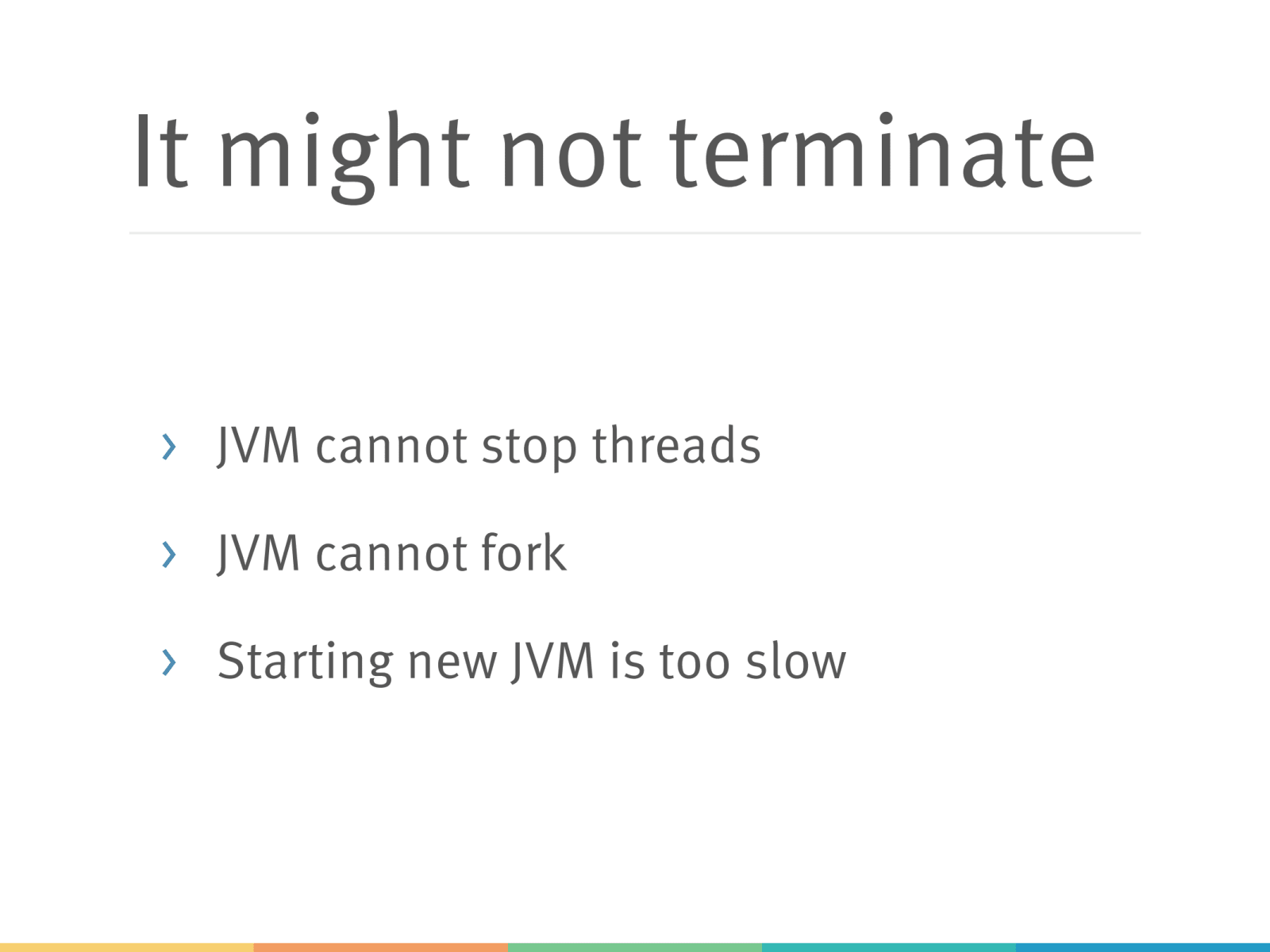 It might not terminate

› JVM cannot stop threads

› JVM cannot fork

› Starting new JVM is too slow